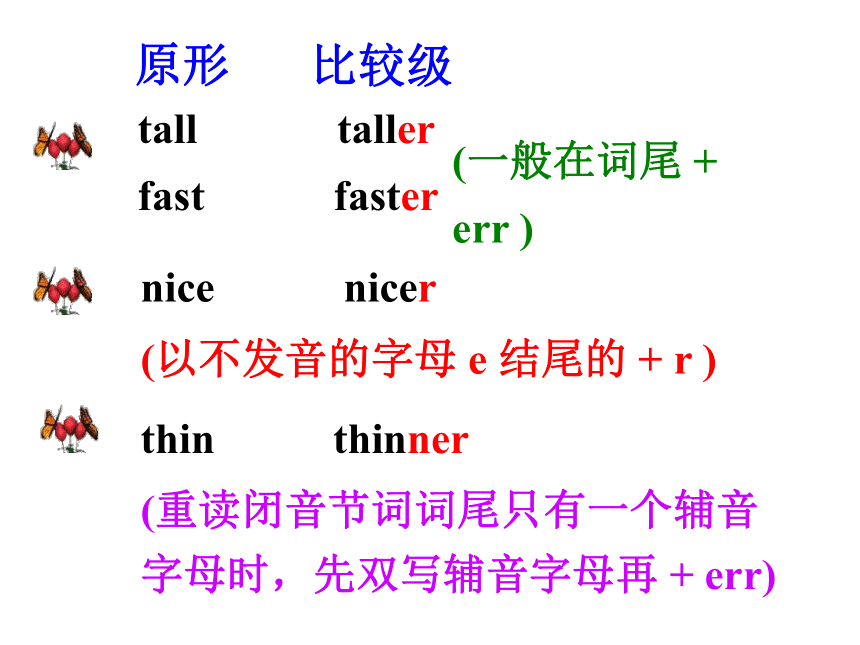 原形　　比较级

tall　　taller
fast　　faster
(一般在词尾 + err )

nice　　nicer
(以不发音的字母 e 结尾的 + r )

thin　　thinner
(重读闭音节词词尾只有一个辅音字母时，先双写辅音字母再 + err)